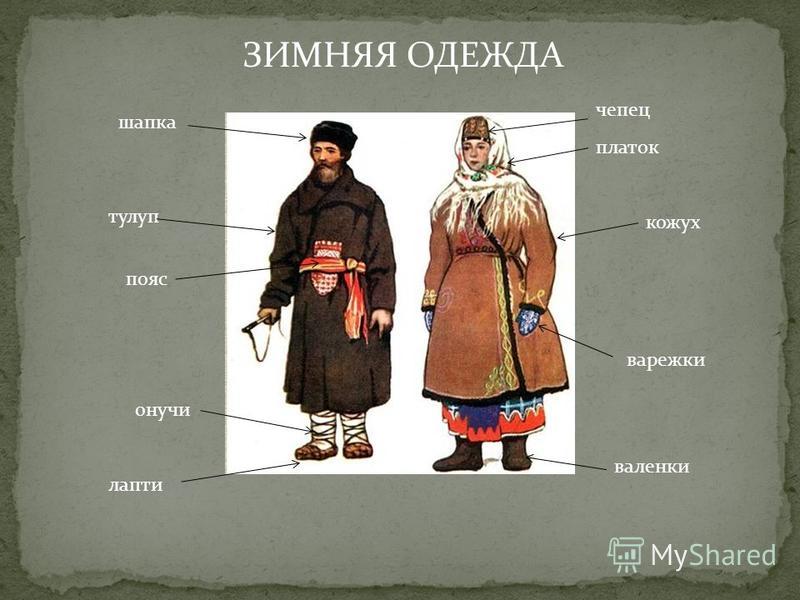 ЗИМНЯЯ ОДЕЖДА

шапка

тулуп

пояс

онучи

лапти

чепец

платок

кожух

варежки

валенки

MyShared